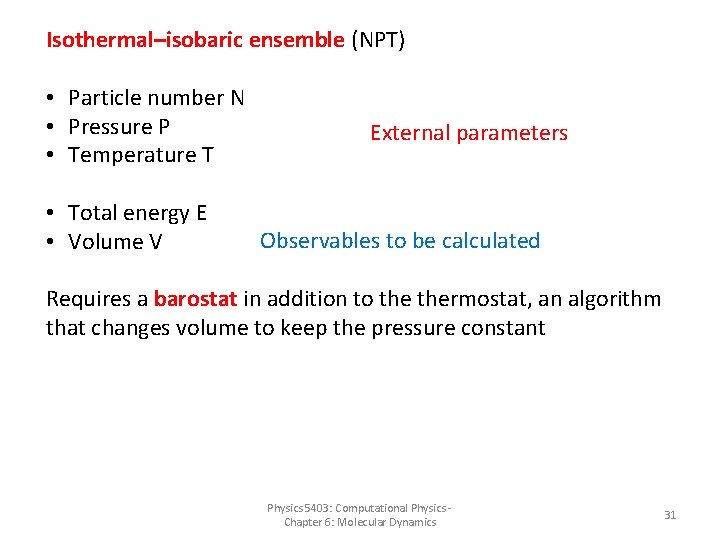 Isothermal–isobaric ensemble (NPT)

• Particle number N
• Pressure P
• Temperature T

External parameters

• Total energy E
• Volume V

Observables to be calculated

Requires a barostat in addition to the thermostat, an algorithm that changes volume to keep the pressure constant

Physics5403: Computational Physics - Chapter 6: Molecular Dynamics

31